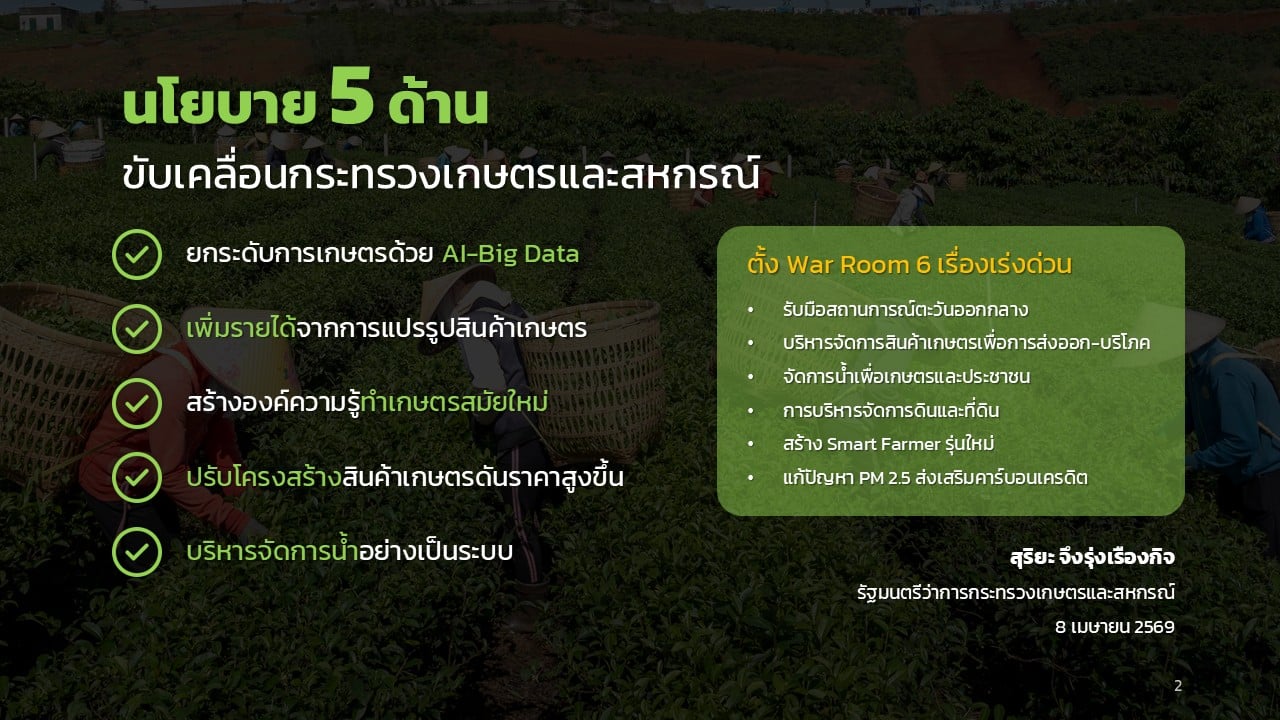 นโยบาย 5 ด้าน
ขับเคลื่อนกระทรวงเกษตรและสหกรณ์

ยกระดับการเกษตรด้วย AI-Big Data

เพิ่มรายได้จากการแปรรูปสินค้าเกษตร

สร้างองค์ความรู้ทำเกษตรสมัยใหม่

ปรับโครงสร้างสินค้าเกษตรดันราคาสูงขึ้น

บริหารจัดการน้ำอย่างเป็นระบบ

ตั้ง War Room 6 เรื่องเร่งด่วน

• รับมือสถานการณ์ตะวันออกกลาง
• บริหารจัดการสินค้าเกษตรเพื่อการส่งออก-บริโภค
• จัดการน้ำเพื่อเกษตรและประชาชน
• การบริหารจัดการดินและที่ดิน
• สร้าง Smart Farmer รุ่นใหม่
• แก้ปัญหา PM 2.5 ส่งเสริมคาร์บอนเครดิต

สุริยะ จึงรุ่งเรืองกิจ
รัฐมนตรีว่าการกระทรวงเกษตรและสหกรณ์
8 เมษายน 2569

2